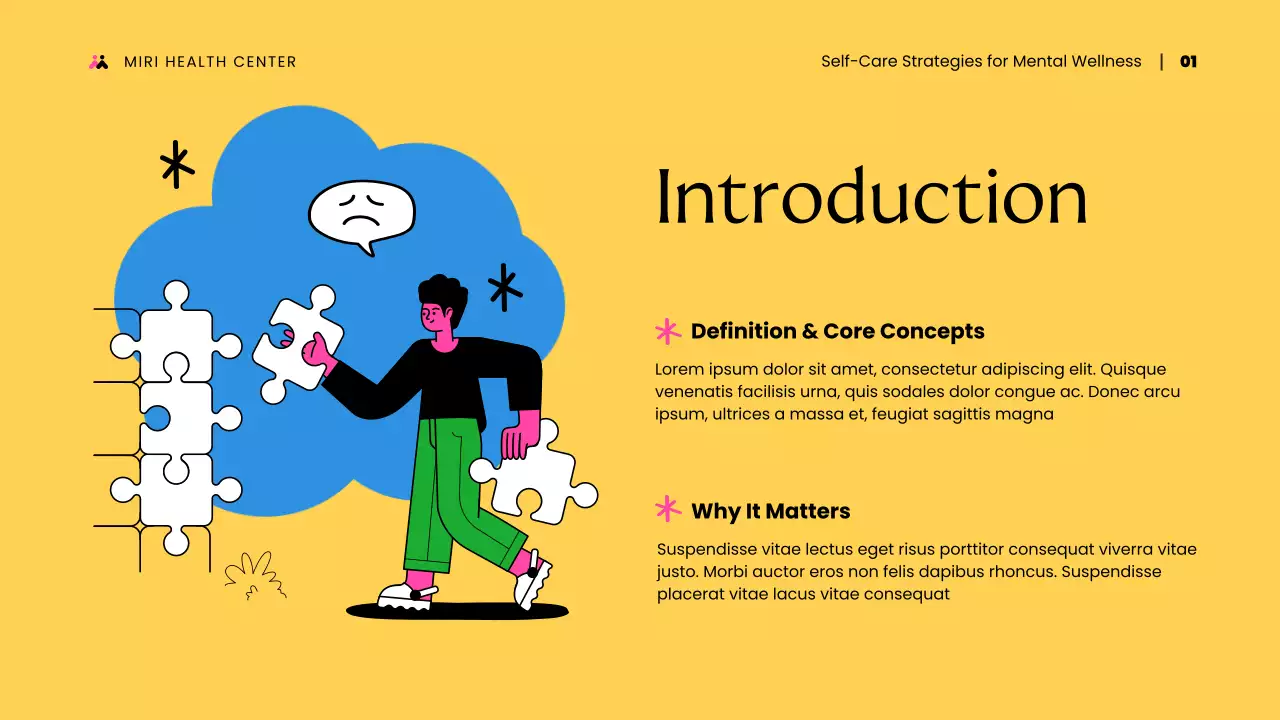 MIRI HEALTH CENTER

Self-Care Strategies for Mental Wellness | 01

Introduction

Definition & Core Concepts

Lorem ipsum dolor sit amet, consectetur adipiscing elit. Quisque venenatis facilisis urna, quis sodales dolor congue ac. Donec arcu ipsum, ultrices a massa et, feugiat sagittis magna

Why It Matters

Suspendisse vitae lectus eget risus porttitor consequat viverra vitae justo. Morbi auctor eros non felis dapibus rhoncus. Suspendisse placerat vitae lacus vitae consequat